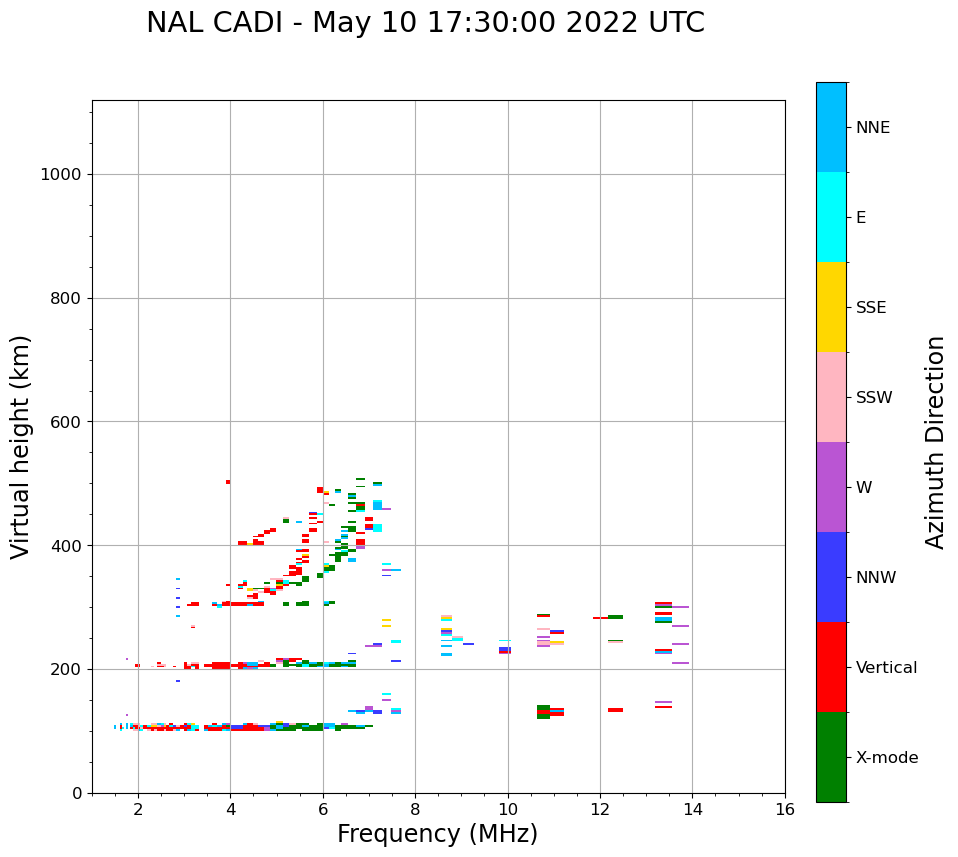 NAL CADI - May 10 17:30:00 2022 UTC

Virtual height (km)

1000
800
600
400
200
0

2
4
6
8
10
12
14
16

Frequency (MHz)

NNE
E
SSE
SSW
W
NNW
Vertical
X-mode

Azimuth Direction